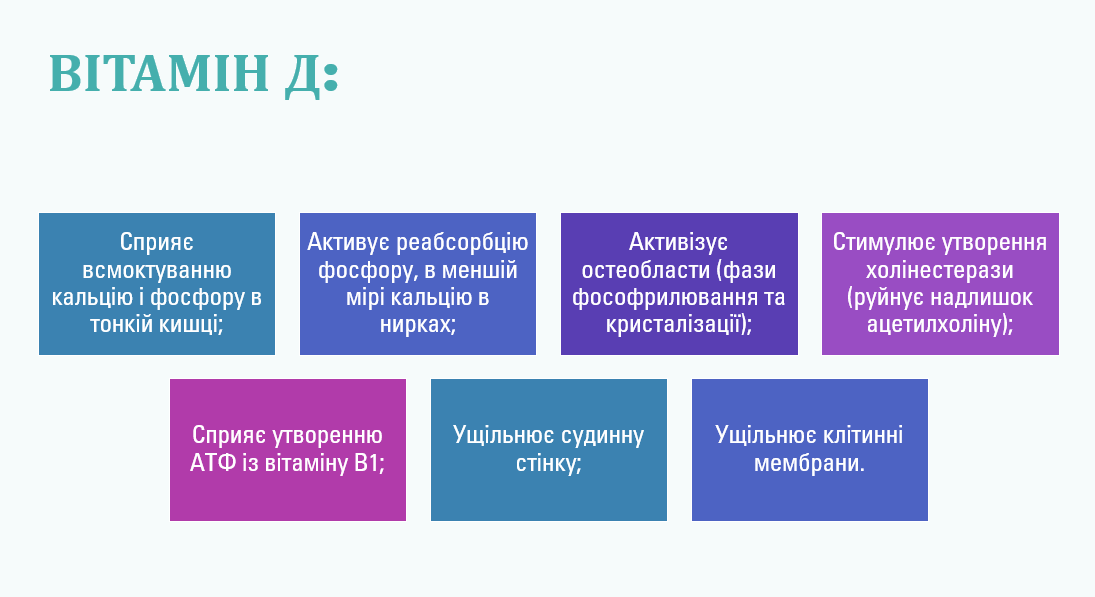 ВІТАМІН Д:

Сприяє всмоктуванню кальцію і фосфору в тонкій кишці;

Активує реабсорбцію фосфору, в меншій мірі кальцію в нирках;

Активізує остеобласти (фази фософрилювання та кристалізації);

Стимулює утворення холінестерази (руйнує надлишок ацетилхоліну);

Сприяє утворенню АТФ із вітаміну В1;

Ущільнює судинну стінку;

Ущільнює клітинні мембрани.